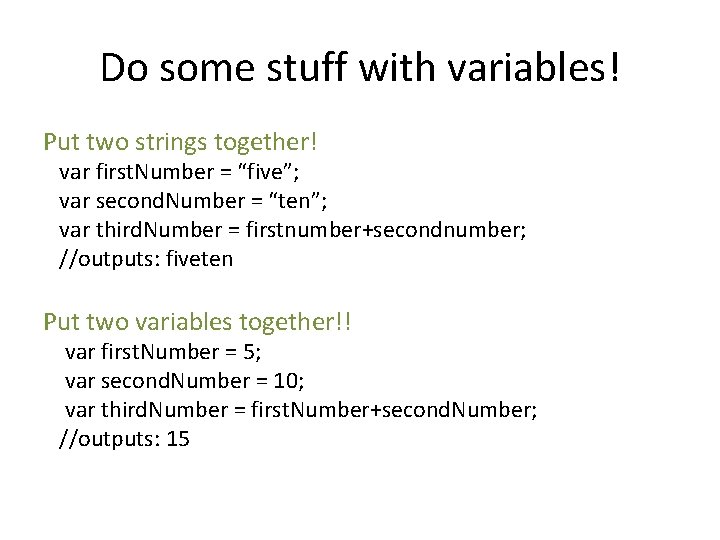 Do some stuff with variables!

Put two strings together!
var firstNumber = “five”;
var secondNumber = “ten”;
var thirdNumber = firstnumber+secondnumber;
//outputs: fiveten

Put two variables together!!
var firstNumber = 5;
var secondNumber = 10;
var thirdNumber = firstNumber+secondNumber;
//outputs: 15